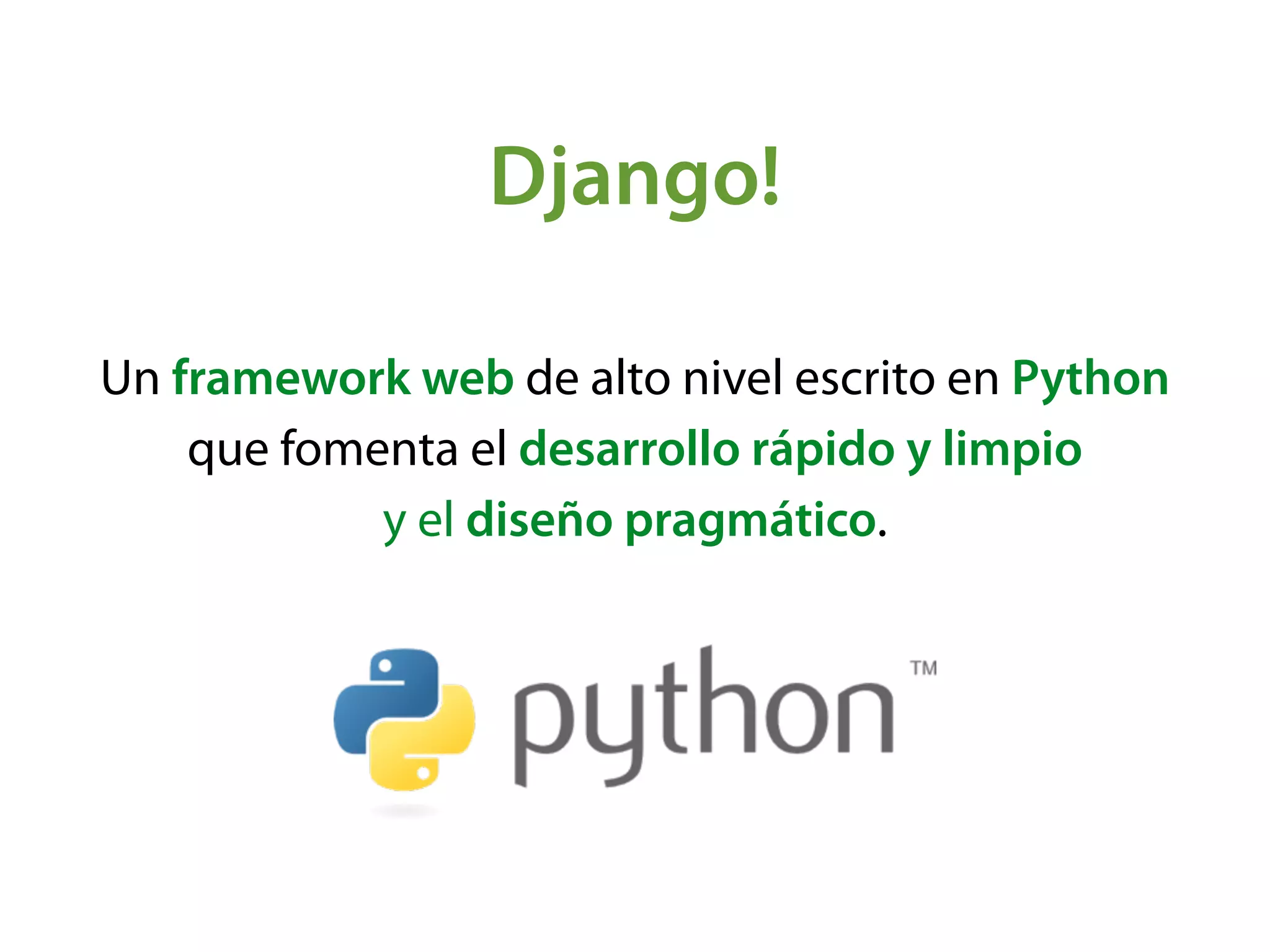 Django!

Un framework web de alto nivel escrito en Python que fomenta el desarrollo rápido y limpio y el diseño pragmático.

python™